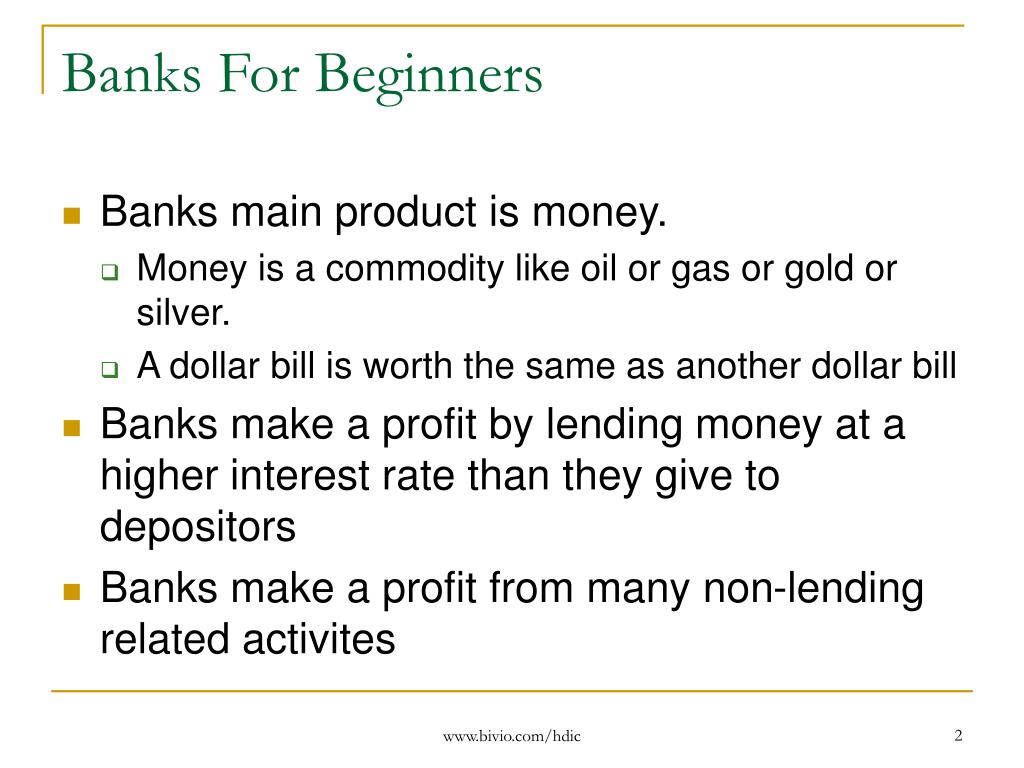 Banks For Beginners

Banks main product is money.

Money is a commodity like oil or gas or gold or silver.

A dollar bill is worth the same as another dollar bill

Banks make a profit by lending money at a higher interest rate than they give to depositors

Banks make a profit from many non-lending related activites

www.bivio.com/hdic

2